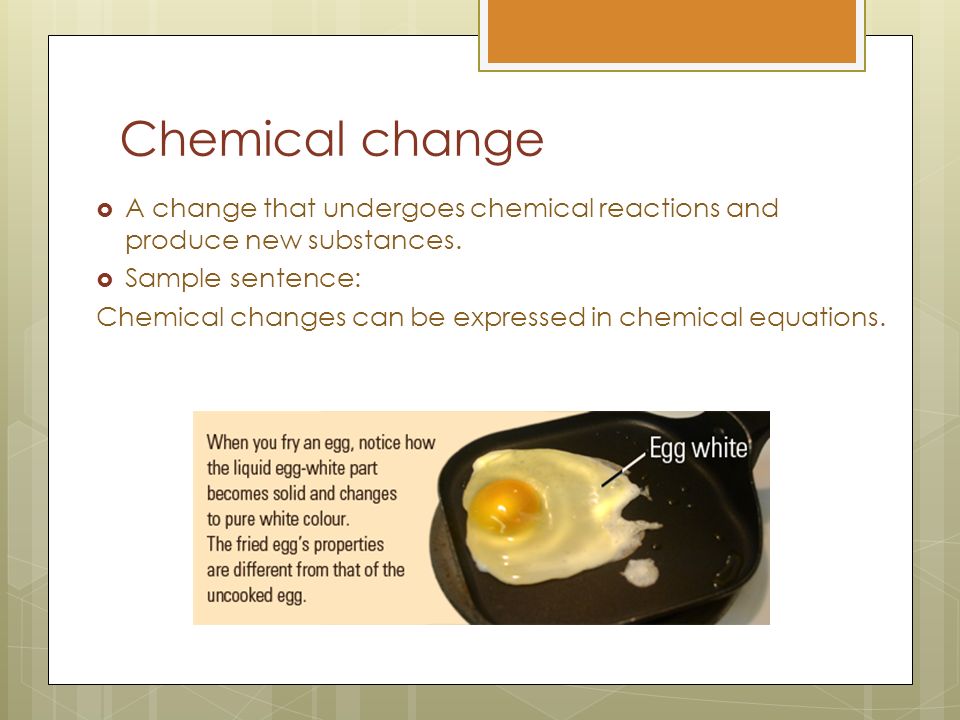 Chemical change

A change that undergoes chemical reactions and produce new substances.

Sample sentence:

Chemical changes can be expressed in chemical equations.

When you fry an egg, notice how the liquid egg-white part becomes solid and changes to pure white colour. The fried egg's properties are different from that of the uncooked egg.

Egg white